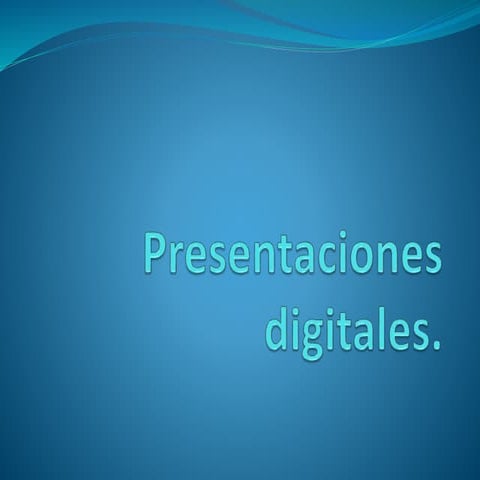 Presentaciones digitales.